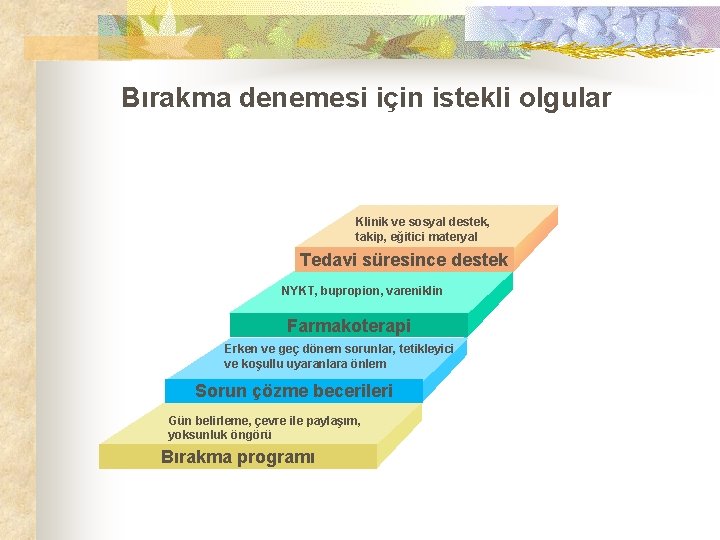 Bırakma denemesi için istekli olgular

Klinik ve sosyal destek, takip, eğitici materyal

Tedavi süresince destek

NYKT, bupropion, vareniklin

Farmakoterapi

Erken ve geç dönem sorunlar, tetikleyici ve koşullu uyaranlara önlem

Sorun çözme becerileri

Gün belirleme, çevre ile paylaşım, yoksunluk öngörü

Bırakma programı